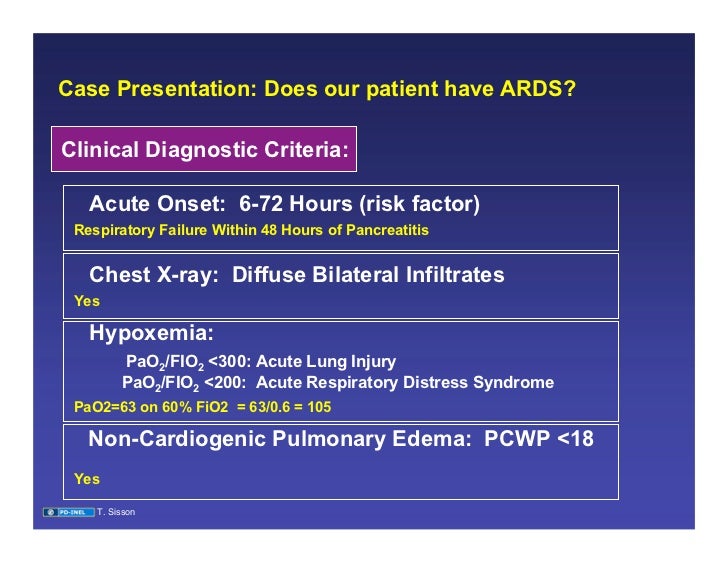 Case Presentation: Does our patient have ARDS?

Clinical Diagnostic Criteria:

Acute Onset: 6-72 Hours (risk factor)

Respiratory Failure Within 48 Hours of Pancreatitis

Chest X-ray: Diffuse Bilateral Infiltrates

Yes

Hypoxemia:

$PaO_2/FIO_2$ <300: Acute Lung Injury

$PaO_2/FIO_2$ <200: Acute Respiratory Distress Syndrome

PaO2=63 on 60% FiO2 = 63/0.6 = 105

Non-Cardiogenic Pulmonary Edema: PCWP <18

Yes

PD-INEL T. Sisson